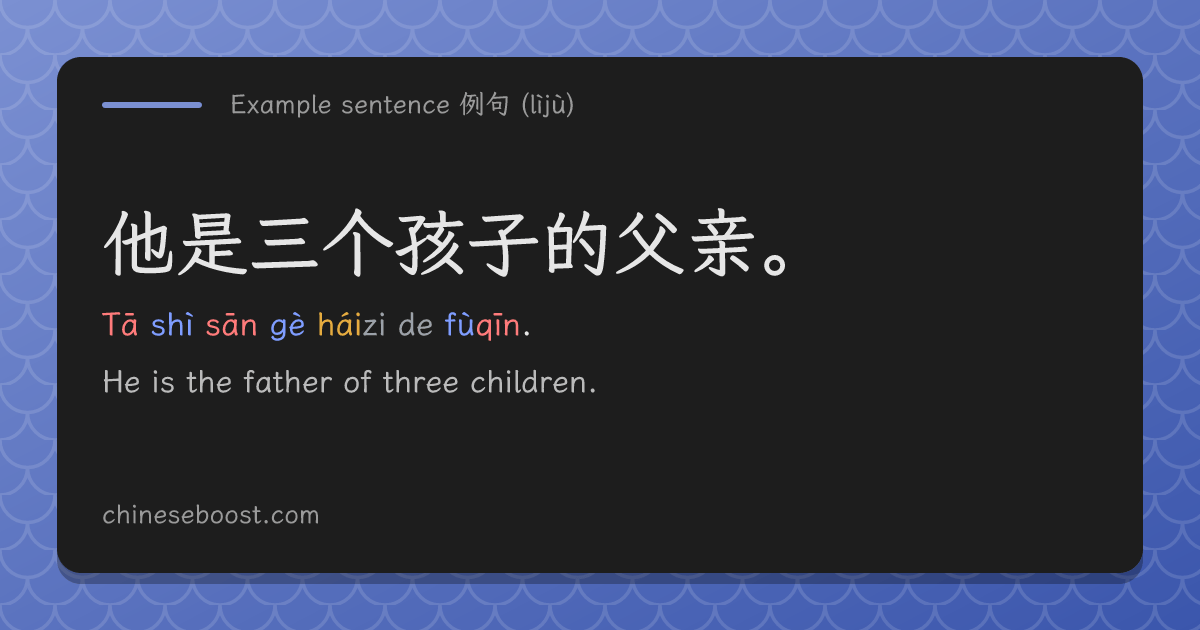 Example sentence 例句 (lìjù)

他是三个孩子的父亲。

Tā shì sān gè háizi de fùqīn.

He is the father of three children.

chineseboost.com